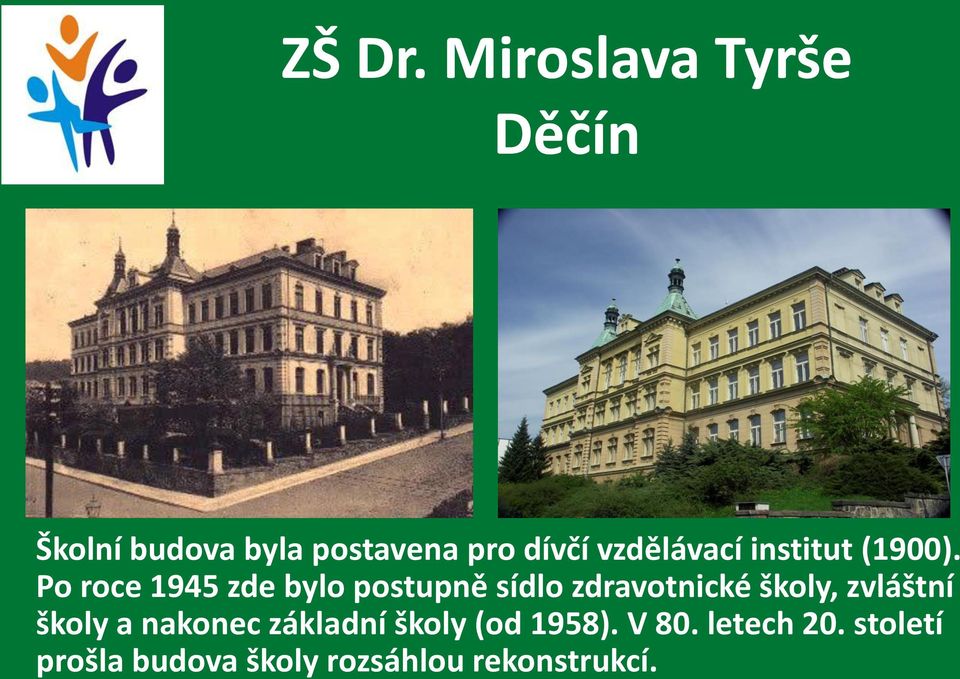 ZŠ Dr. Miroslava Tyrše
Děčín

Školní budova byla postavena pro dívčí vzdělávací institut (1900). Po roce 1945 zde bylo postupně sídlo zdravotnické školy, zvláštní školy a nakonec základní školy (od 1958). V 80. letech 20. století prošla budova školy rozsáhlou rekonstrukcí.